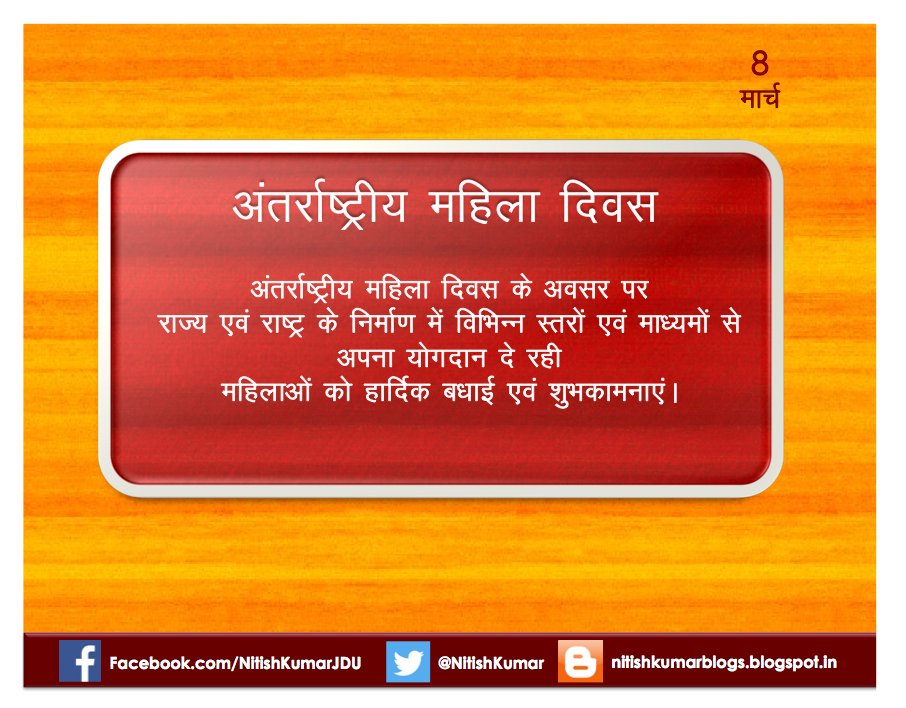 8
मार्च

अंतर्राष्ट्रीय महिला दिवस

अंतर्राष्ट्रीय महिला दिवस के अवसर पर
राज्य एवं राष्ट्र के निर्माण में विभिन्न स्तरों एवं माध्यमों से
अपना योगदान दे रही
महिलाओं को हार्दिक बधाई एवं शुभकामनाएं।

Facebook.com/NitishKumarJDU @NitishKumar nitishkumarblogs.blogspot.in